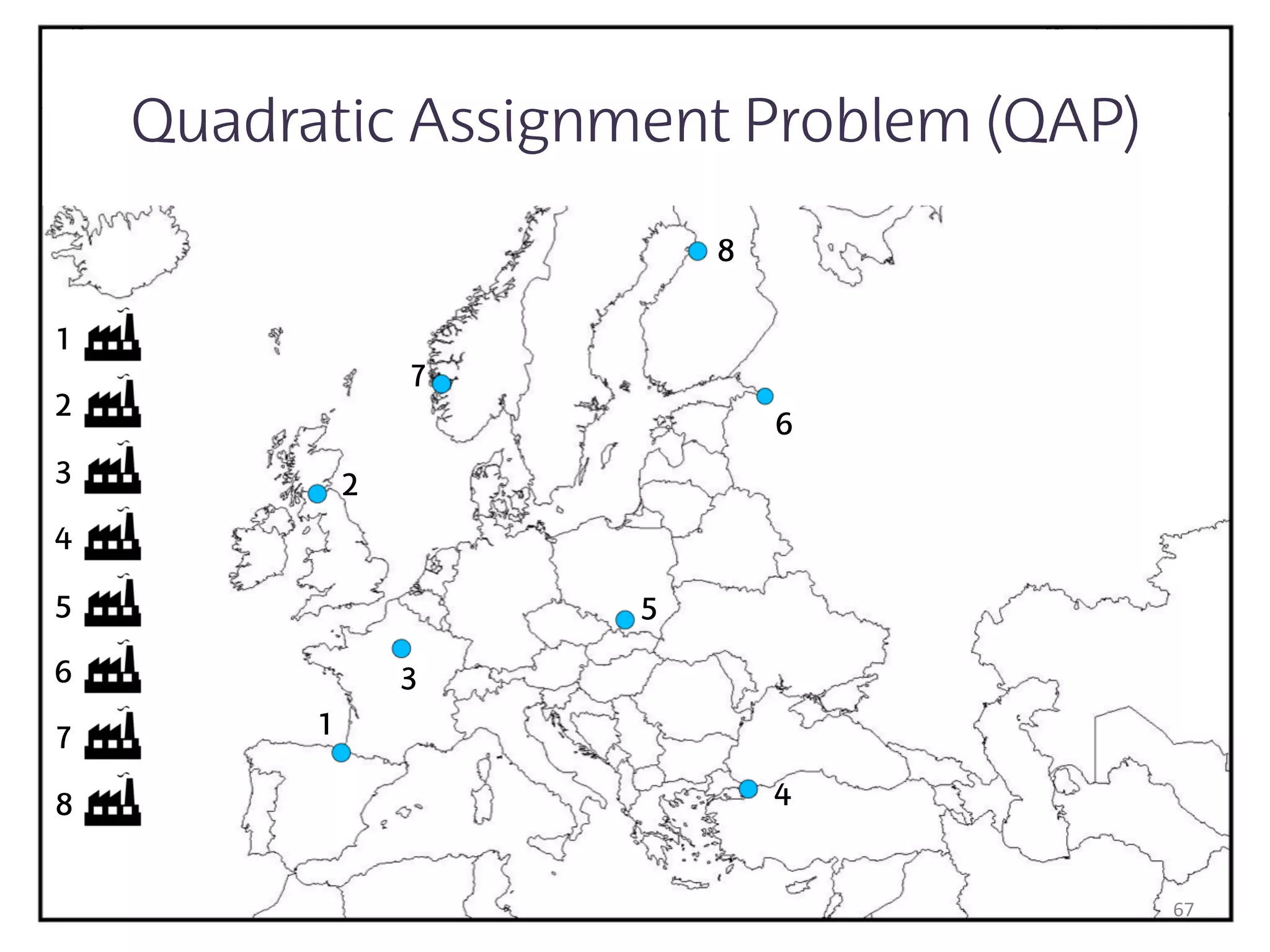 Quadratic Assignment Problem (QAP)

1
2
3
4
5
6
7
8

8
7
6
2
5
3
1
4

67